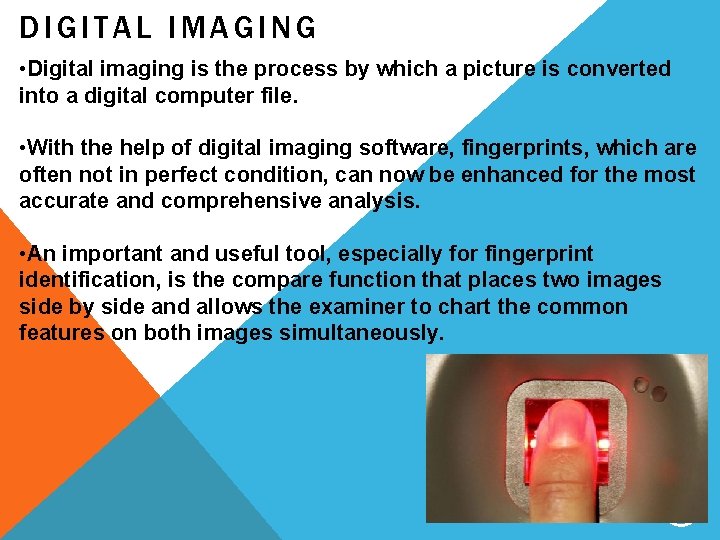 DIGITAL IMAGING

•Digital imaging is the process by which a picture is converted into a digital computer file.

•With the help of digital imaging software, fingerprints, which are often not in perfect condition, can now be enhanced for the most accurate and comprehensive analysis.

•An important and useful tool, especially for fingerprint identification, is the compare function that places two images side by side and allows the examiner to chart the common features on both images simultaneously.